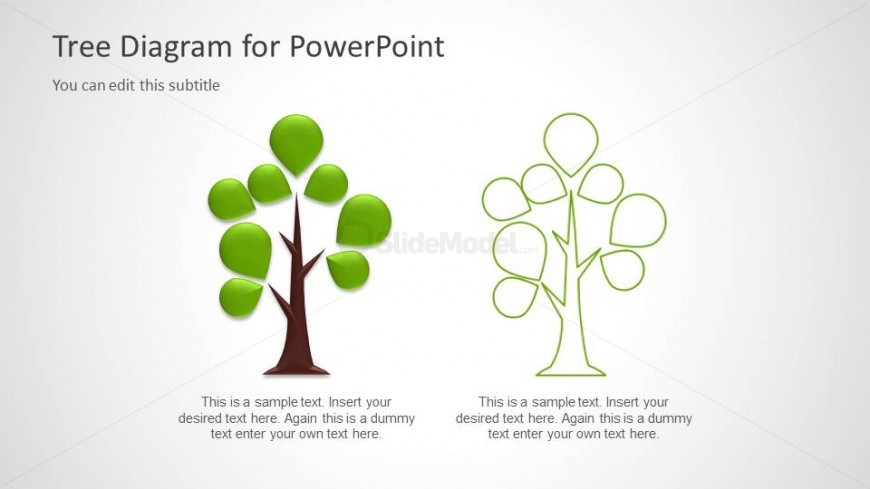 Tree Diagram for PowerPoint

You can edit this subtitle

SlideModel.com

This is a sample text. Insert your desired text here. Again this is a dummy text enter your own text here.

This is a sample text. Insert your desired text here. Again this is a dummy text enter your own text here.